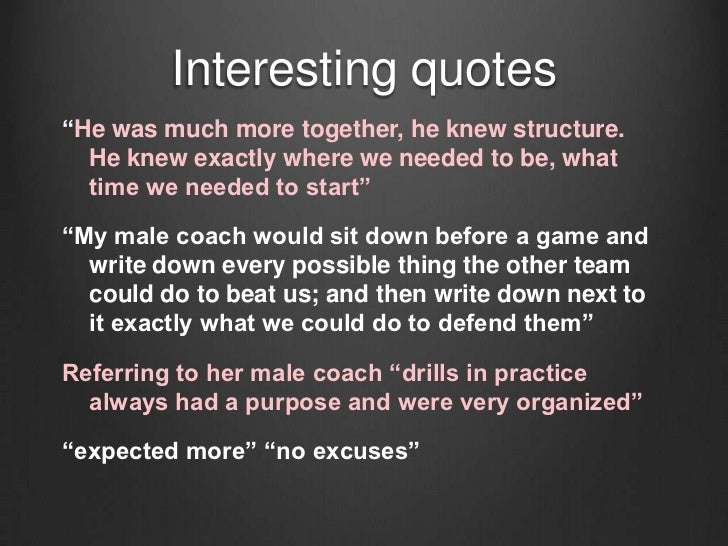 Interesting quotes

“He was much more together, he knew structure. He knew exactly where we needed to be, what time we needed to start”

“My male coach would sit down before a game and write down every possible thing the other team could do to beat us; and then write down next to it exactly what we could do to defend them”

Referring to her male coach “drills in practice always had a purpose and were very organized”

“expected more” “no excuses”